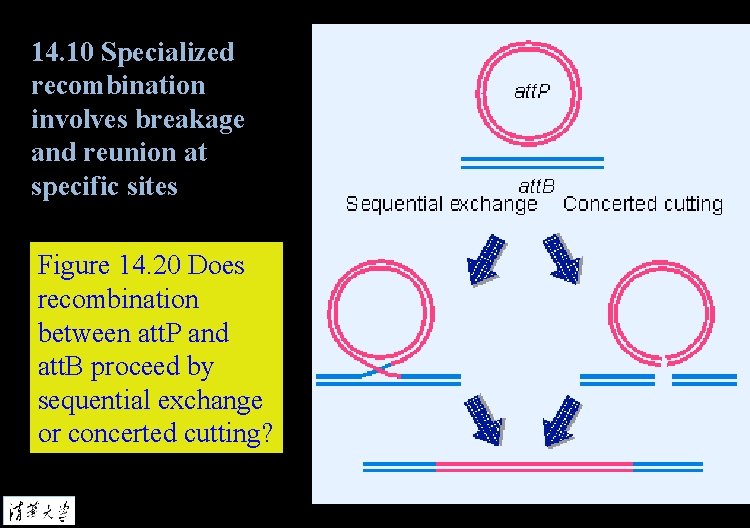 14.10 Specialized recombination involves breakage and reunion at specific sites

Figure 14.20 Does recombination between attP and attB proceed by sequential exchange or concerted cutting?

attP

attB

Sequential exchange

Concerted cutting

清華大學